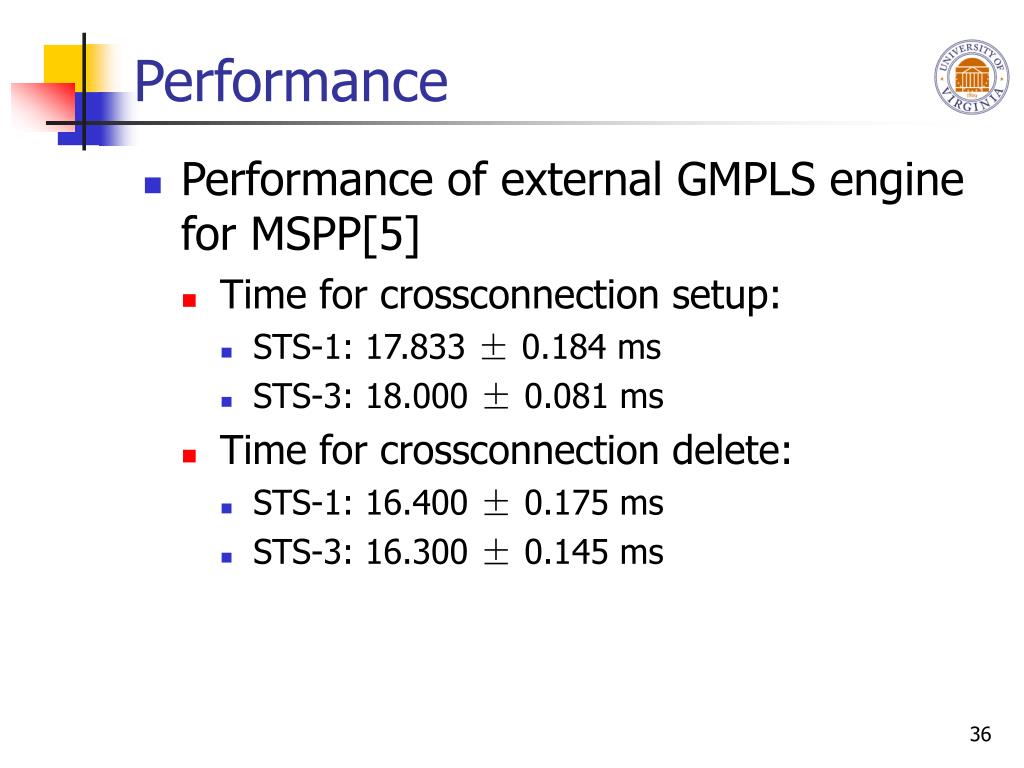 Performance

UNIVERSITY OF VIRGINIA

- Performance of external GMPLS engine for MSPP[5]
  - Time for crossconnection setup:
    - STS-1: 17.833 $\pm$ 0.184 ms
    - STS-3: 18.000 $\pm$ 0.081 ms
  - Time for crossconnection delete:
    - STS-1: 16.400 $\pm$ 0.175 ms
    - STS-3: 16.300 $\pm$ 0.145 ms

36